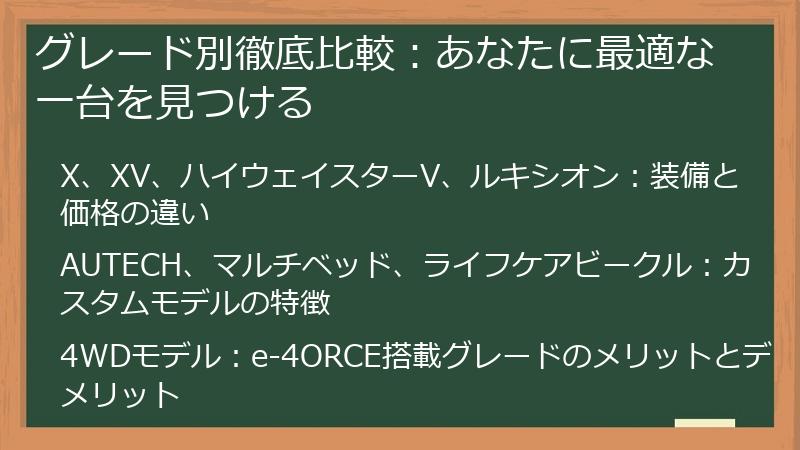 グレード別徹底比較：あなたに最適な一台を見つける

X、XV、ハイウェイスターV、ルキシオン：装備と価格の違い

AUTECH、マルチベッド、ライフケアビークル：カスタムモデルの特徴

4WDモデル：e-4ORCE搭載グレードのメリットとデメリット